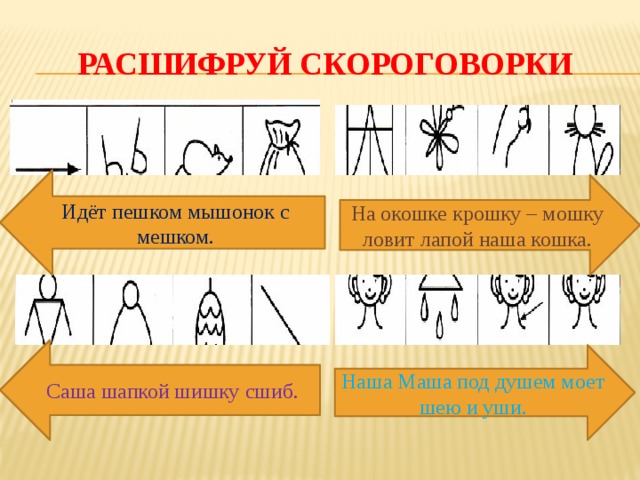 РАСШИФРУЙ СКОРОГОВОРКИ

Идёт пешком мышонок с мешком.

На окошке крошку – мошку ловит лапой наша кошка.

Саша шапкой шишку сшиб.

Наша Маша под душем моет шею и уши.